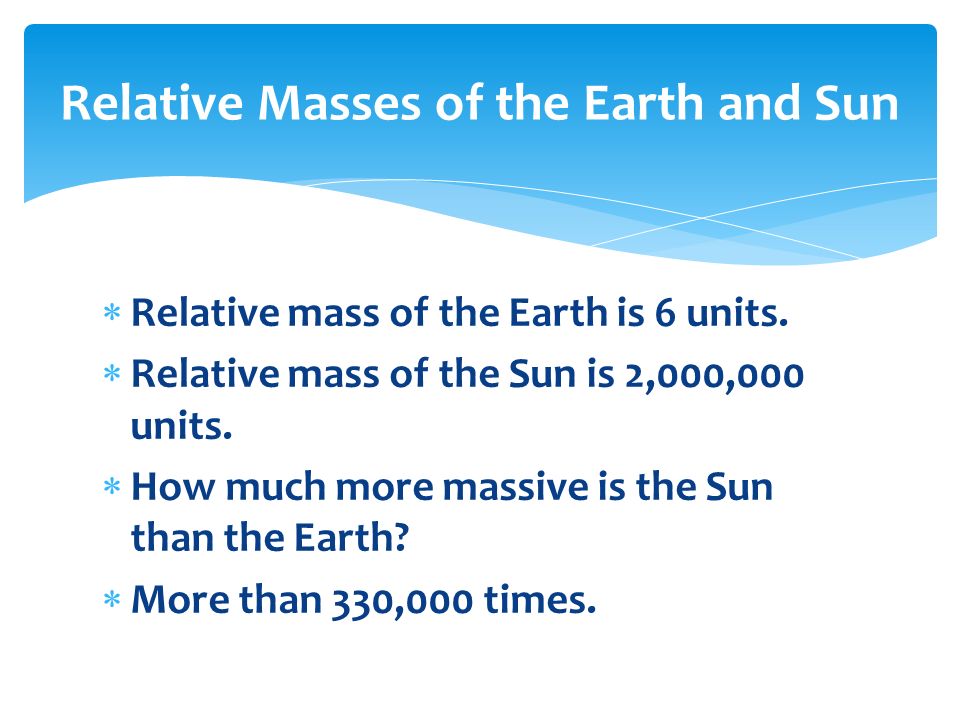 Relative Masses of the Earth and Sun

* Relative mass of the Earth is 6 units.
* Relative mass of the Sun is 2,000,000 units.
* How much more massive is the Sun than the Earth?
* More than 330,000 times.